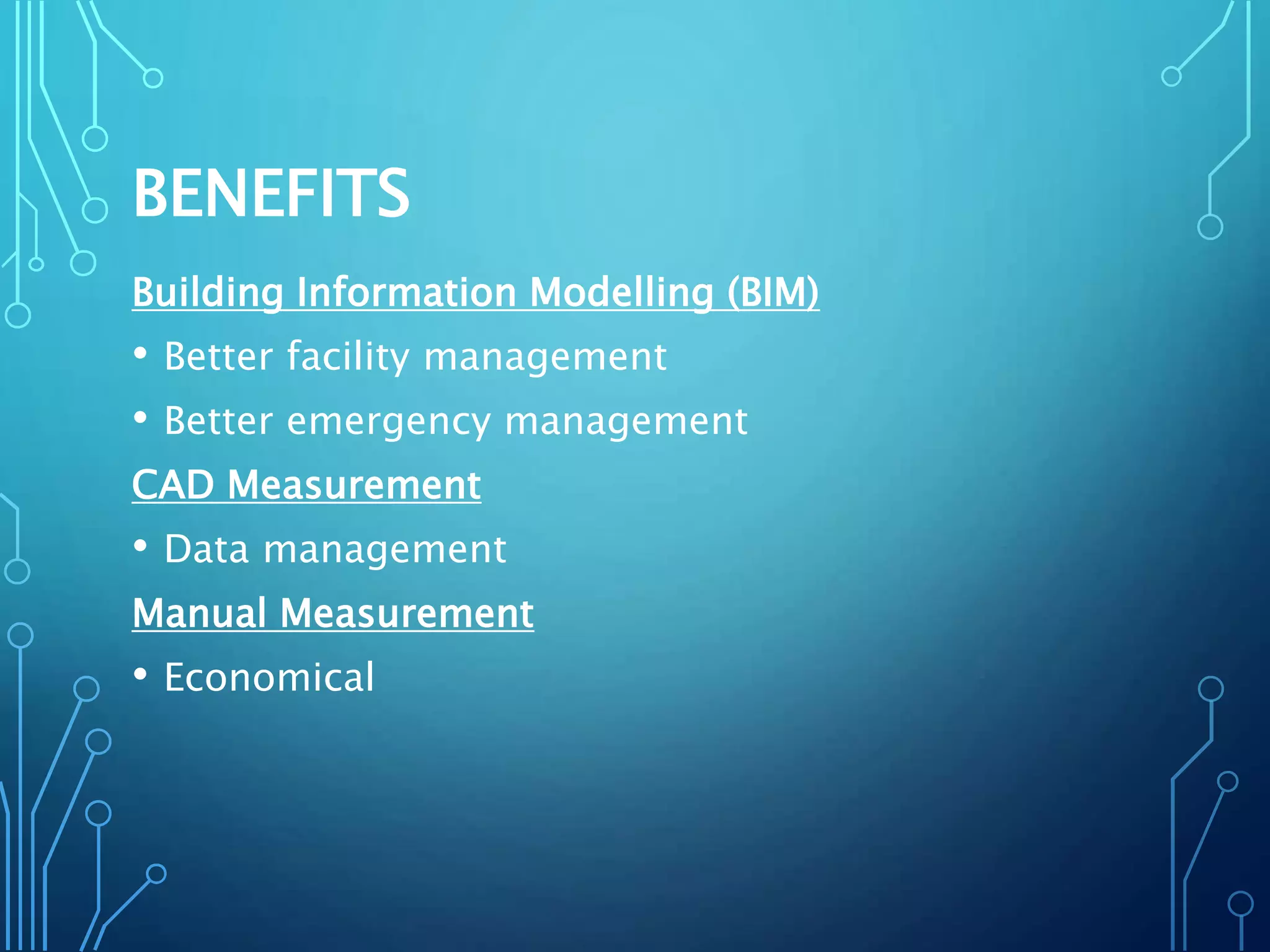 BENEFITS

Building Information Modelling (BIM)

• Better facility management

• Better emergency management

CAD Measurement

• Data management

Manual Measurement

• Economical